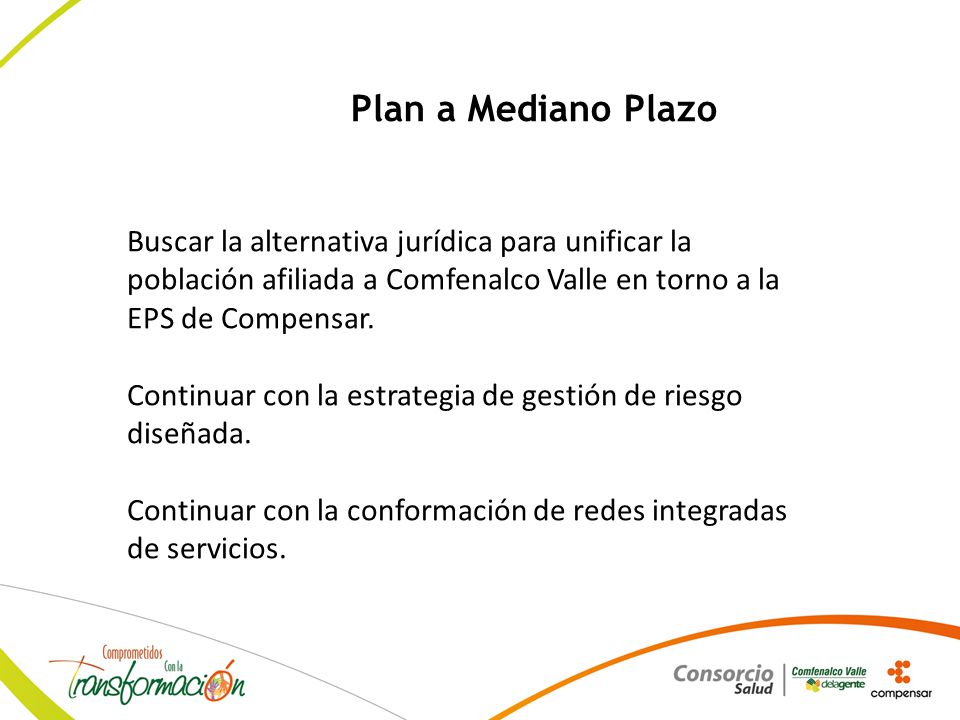 Plan a Mediano Plazo

Buscar la alternativa jurídica para unificar la población afiliada a Comfenalco Valle en torno a la EPS de Compensar.

Continuar con la estrategia de gestión de riesgo diseñada.

Continuar con la conformación de redes integradas de servicios.

Comprometidos Con la Transformación

Consorcio Salud

Comfenalco Valle delagente

compensar